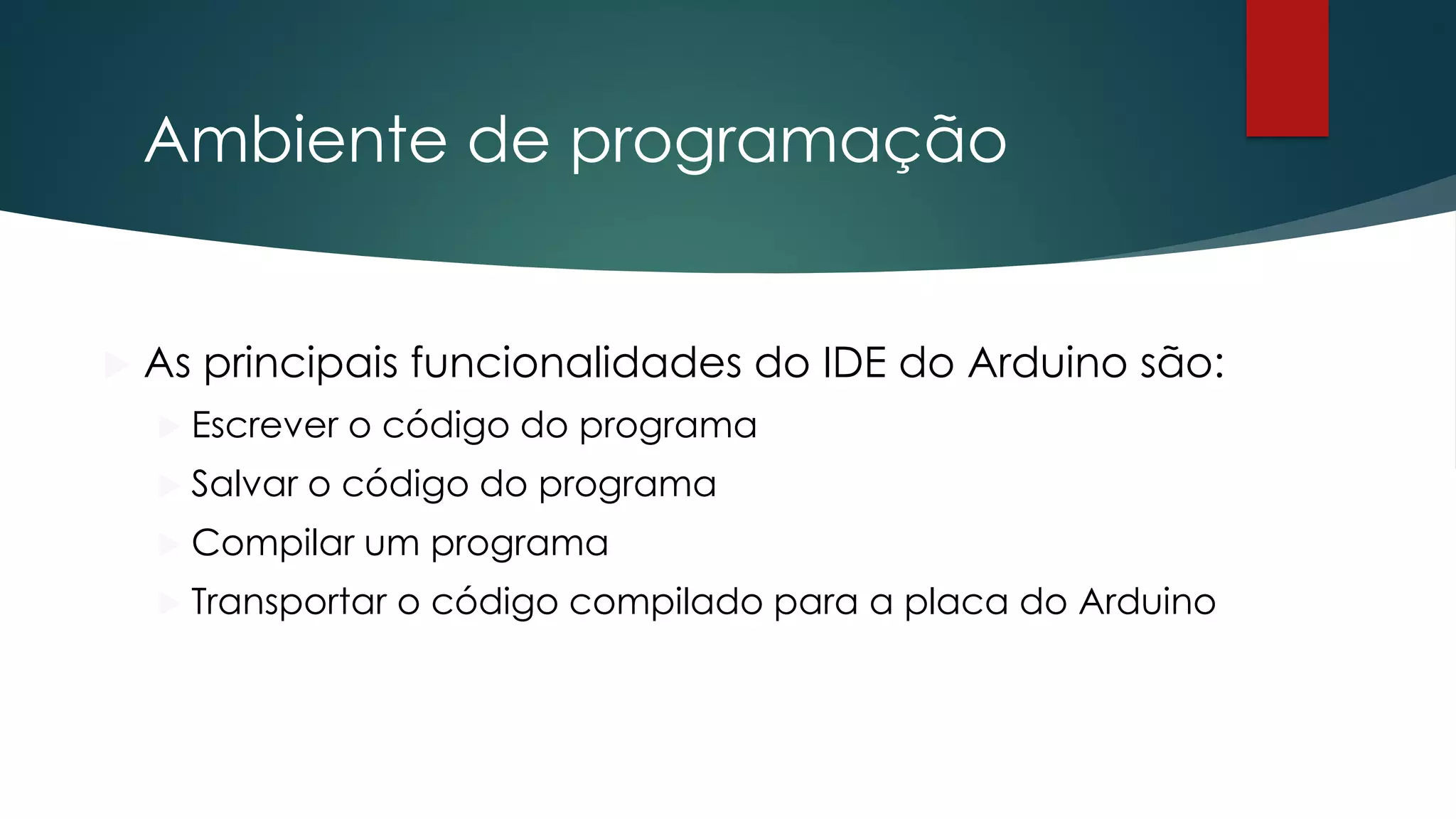 Ambiente de programação

As principais funcionalidades do IDE do Arduino são:

Escrever o código do programa

Salvar o código do programa

Compilar um programa

Transportar o código compilado para a placa do Arduino